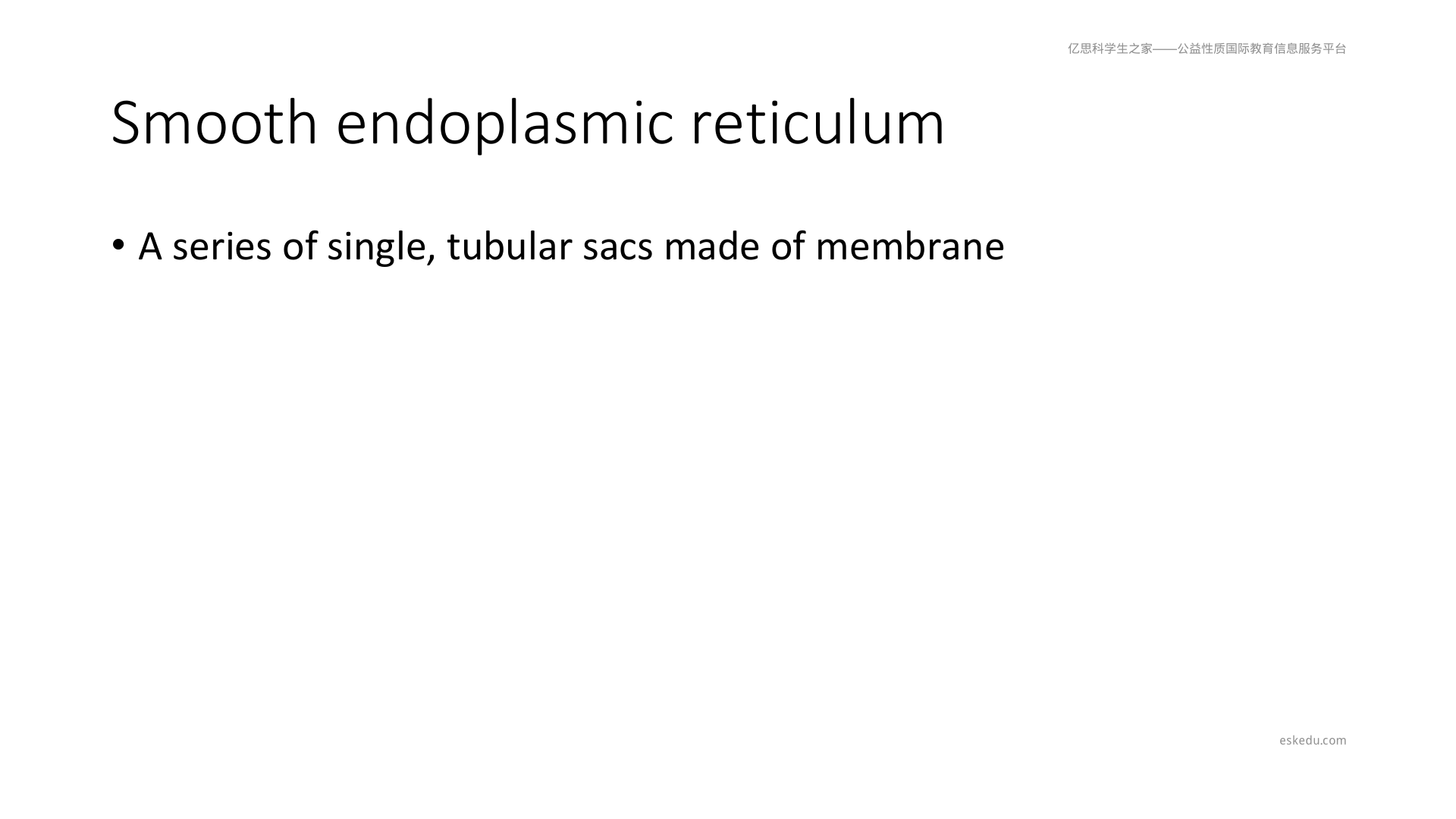 亿思科学生之家——公益性质国际教育信息服务平台

Smooth endoplasmic reticulum

• A series of single, tubular sacs made of membrane

eskedu.com